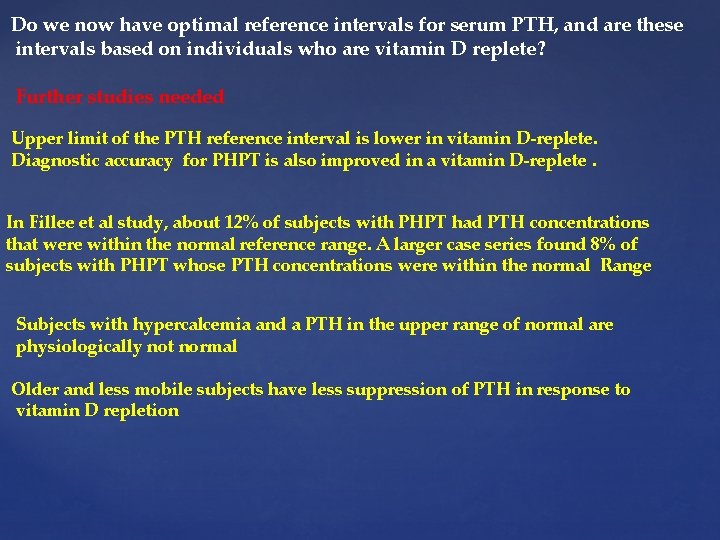 Do we now have optimal reference intervals for serum PTH, and are these intervals based on individuals who are vitamin D replete?

Further studies needed

Upper limit of the PTH reference interval is lower in vitamin D-replete. Diagnostic accuracy for PHPT is also improved in a vitamin D-replete .

In Fillee et al study, about 12% of subjects with PHPT had PTH concentrations that were within the normal reference range. A larger case series found 8% of subjects with PHPT whose PTH concentrations were within the normal Range

Subjects with hypercalcemia and a PTH in the upper range of normal are physiologically not normal

Older and less mobile subjects have less suppression of PTH in response to vitamin D repletion